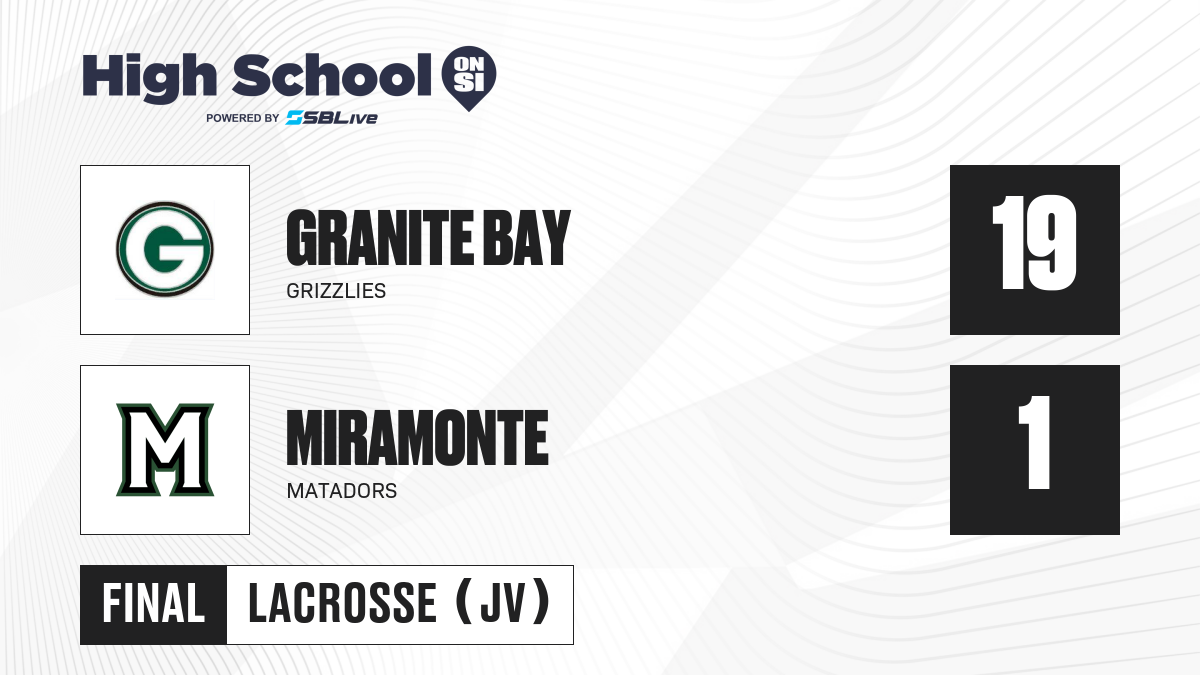 High School ON SI
POWERED BY SBLive

G

GRANITE BAY
GRIZZLIES

19

M

MIRAMONTE
MATADORS

1

FINAL
LACROSSE (JV)